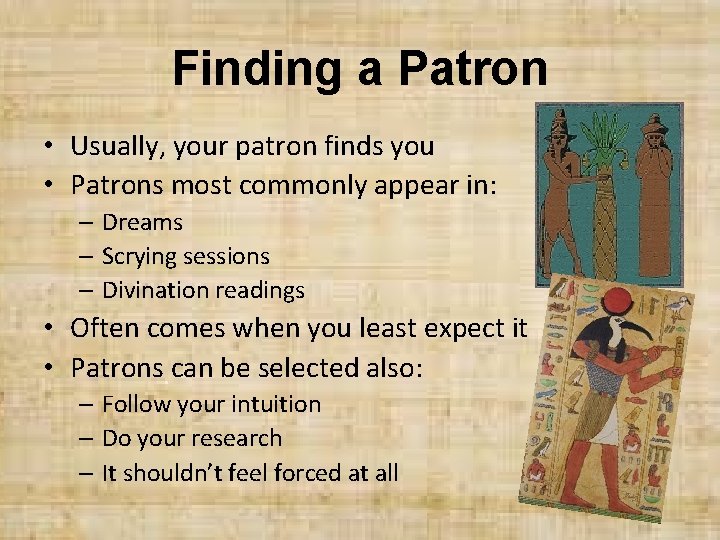 Finding a Patron

• Usually, your patron finds you
• Patrons most commonly appear in:
– Dreams
– Scrying sessions
– Divination readings
• Often comes when you least expect it
• Patrons can be selected also:
– Follow your intuition
– Do your research
– It shouldn't feel forced at all